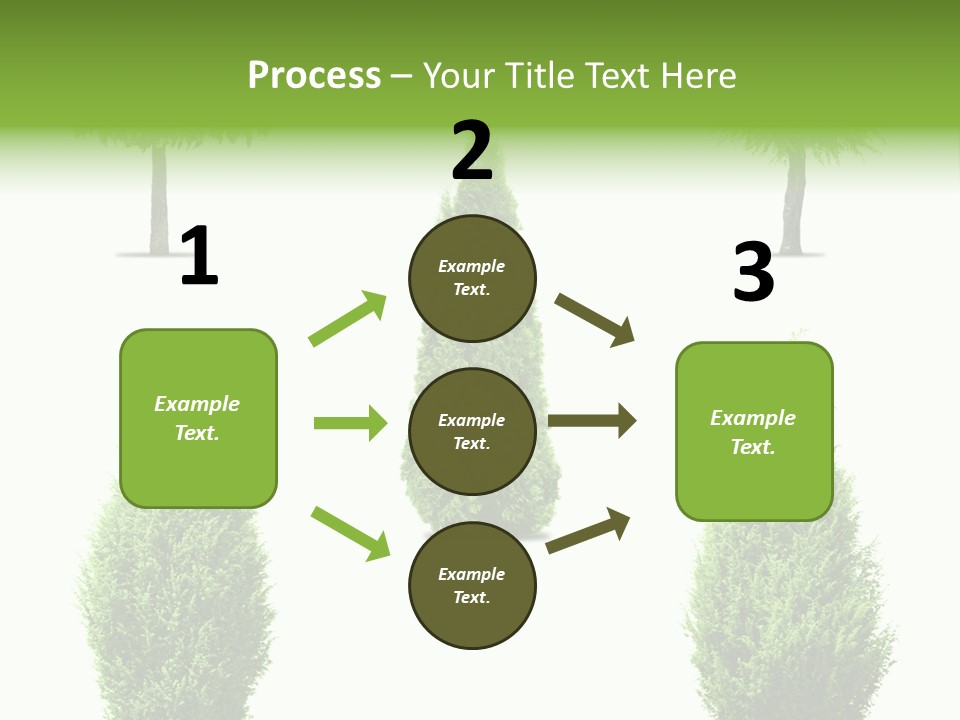 Process – Your Title Text Here

1

Example Text.

2

Example Text.

Example Text.

Example Text.

3

Example Text.